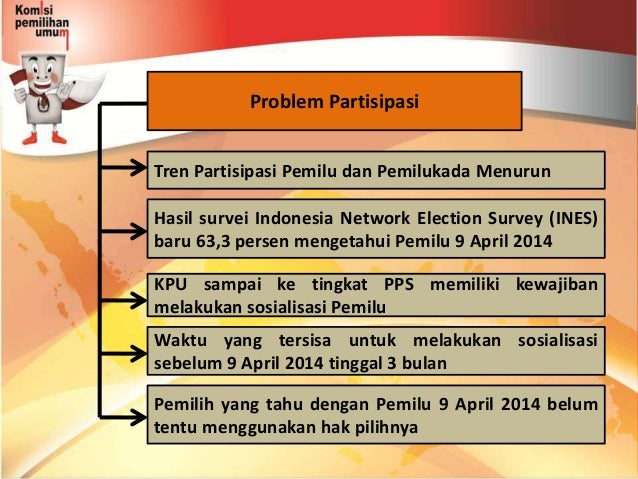 Komisi pemilihan umum

Problem Partisipasi

Tren Partisipasi Pemilu dan Pemilukada Menurun

Hasil survei Indonesia Network Election Survey (INES) baru 63,3 persen mengetahui Pemilu 9 April 2014

KPU sampai ke tingkat PPS memiliki kewajiban melakukan sosialisasi Pemilu

Waktu yang tersisa untuk melakukan sosialisasi sebelum 9 April 2014 tinggal 3 bulan

Pemilih yang tahu dengan Pemilu 9 April 2014 belum tentu menggunakan hak pilihnya